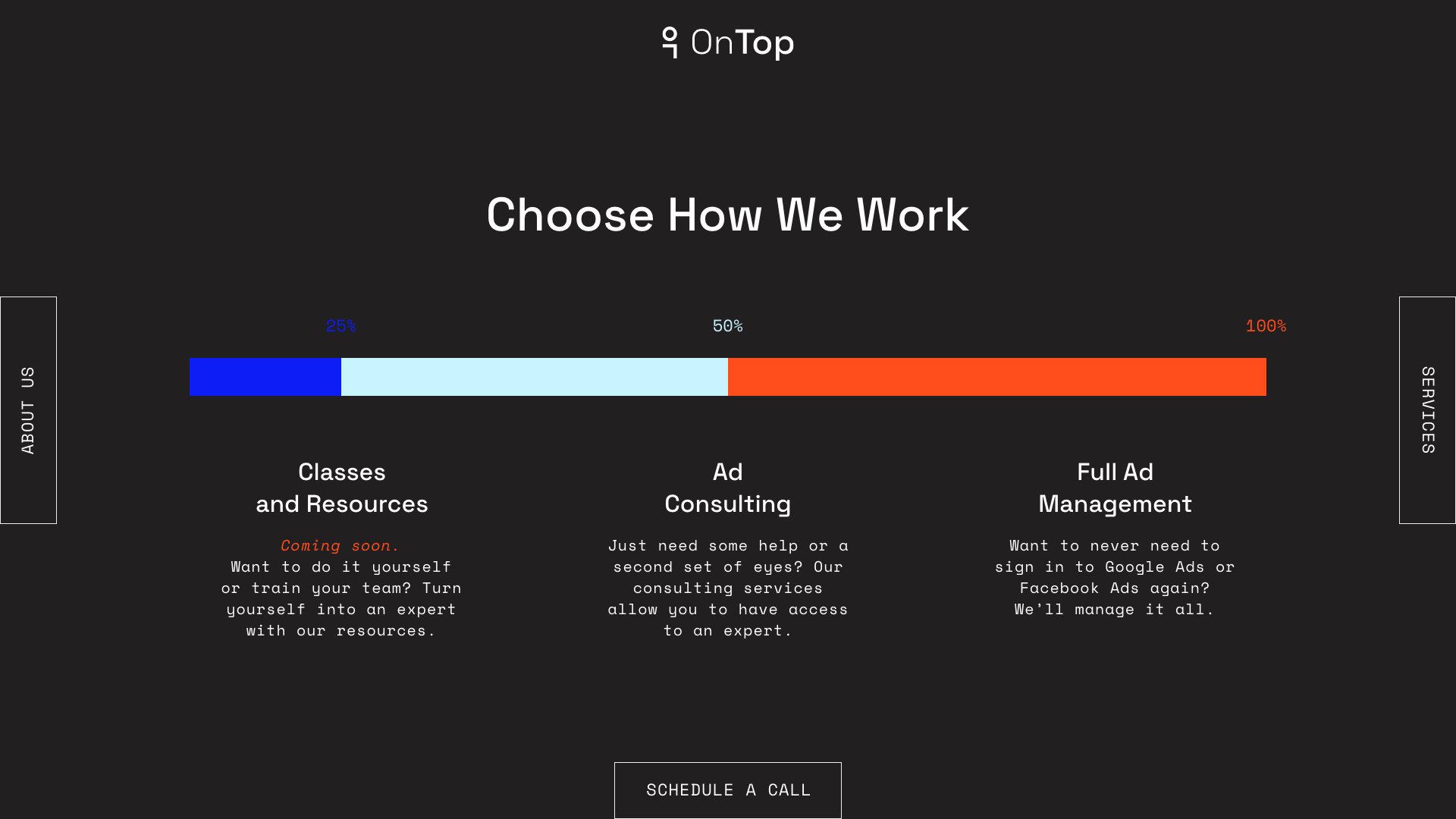 OnTop

Choose How We Work

ABOUT US

SERVICES

25%

50%

100%

Classes and Resources

Coming soon.
Want to do it yourself or train your team? Turn yourself into an expert with our resources.

Ad Consulting

Just need some help or a second set of eyes? Our consulting services allow you to have access to an expert.

Full Ad Management

Want to never need to sign in to Google Ads or Facebook Ads again? We'll manage it all.

SCHEDULE A CALL